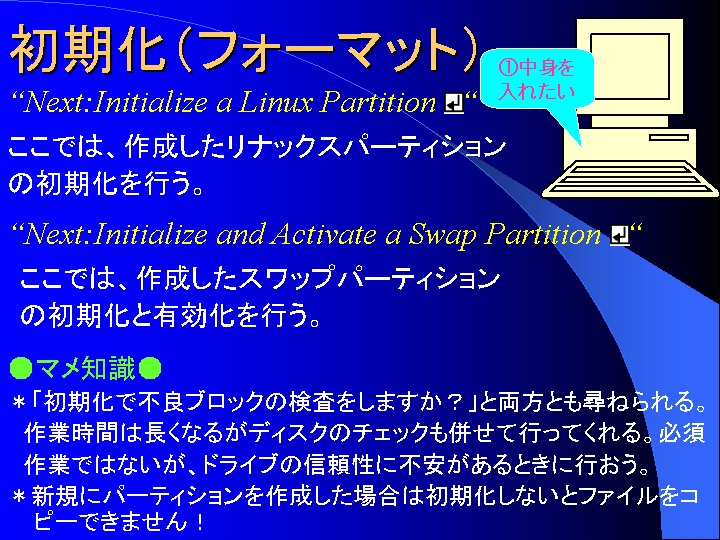 初期化（フォーマット）

①中身を入れたい

“Next:Initialize a Linux Partition ↵“

ここでは、作成したリナックスパーティションの初期化を行う。

“Next:Initialize and Activate a Swap Partition ↵“

ここでは、作成したスワップパーティションの初期化と有効化を行う。

●マメ知識●

＊「初期化で不良ブロックの検査をしますか？」と両方とも尋ねられる。作業時間は長くなるがディスクのチェックも併せて行ってくれる。必須作業ではないが、ドライブの信頼性に不安があるときに行おう。

＊新規にパーティションを作成した場合は初期化しないとファイルをコピーできません！